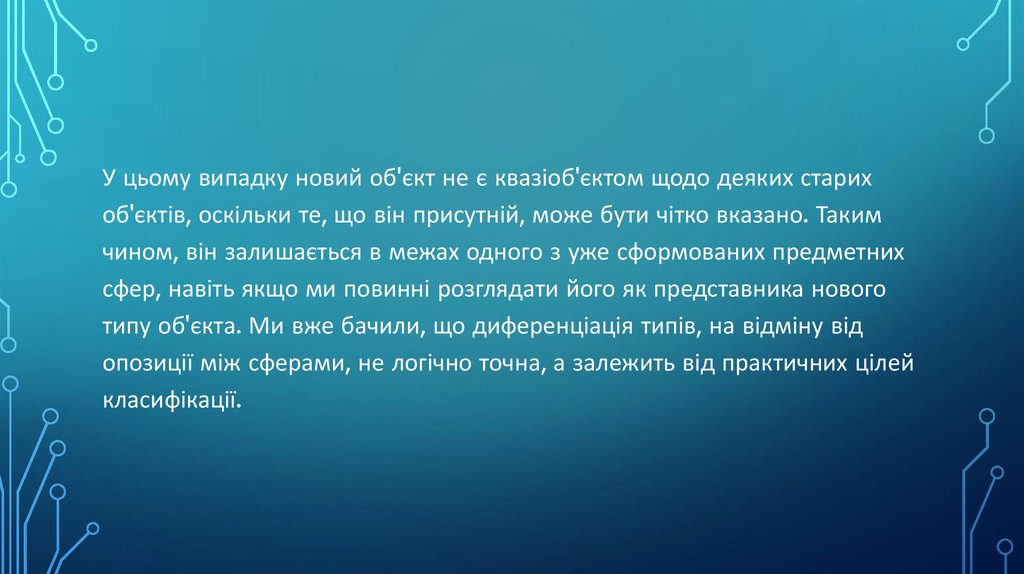 У цьому випадку новий об'єкт не є квазіоб'єктом щодо деяких старих об'єктів, оскільки те, що він присутній, може бути чітко вказано. Таким чином, він залишається в межах одного з уже сформованих предметних сфер, навіть якщо ми повинні розглядати його як представника нового типу об'єкта. Ми вже бачили, що диференціація типів, на відміну від опозиції між сферами, не логічно точна, а залежить від практичних цілей класифікації.